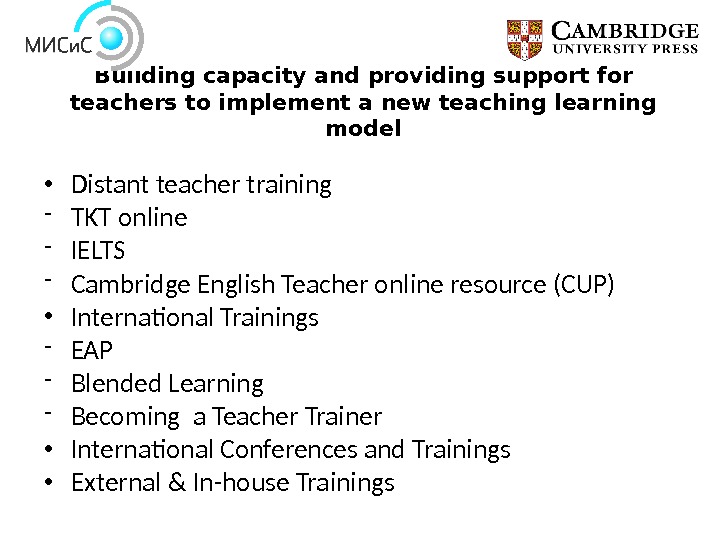 МИСиС

CAMBRIDGE
UNIVERSITY PRESS

Building capacity and providing support for teachers to implement a new teaching learning model

• Distant teacher training
- TKT online
- IELTS
- Cambridge English Teacher online resource (CUP)
• International Trainings
- EAP
- Blended Learning
- Becoming a Teacher Trainer
• International Conferences and Trainings
• External & In-house Trainings